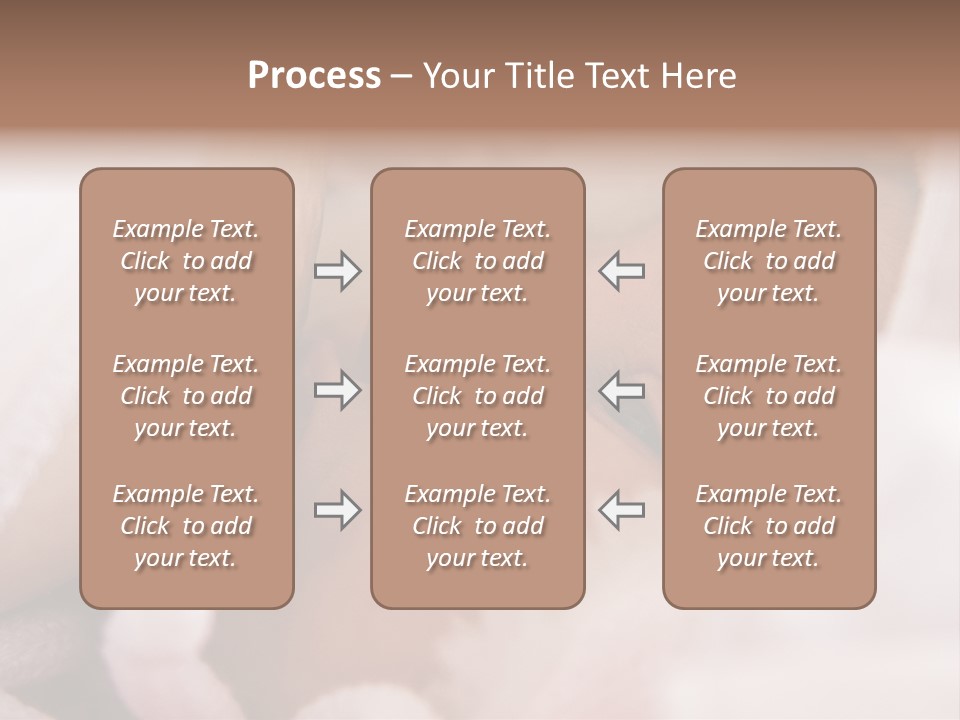 Process – Your Title Text Here

Example Text. Click to add your text.

Example Text. Click to add your text.

Example Text. Click to add your text.

Example Text. Click to add your text.

Example Text. Click to add your text.

Example Text. Click to add your text.

Example Text. Click to add your text.

Example Text. Click to add your text.

Example Text. Click to add your text.